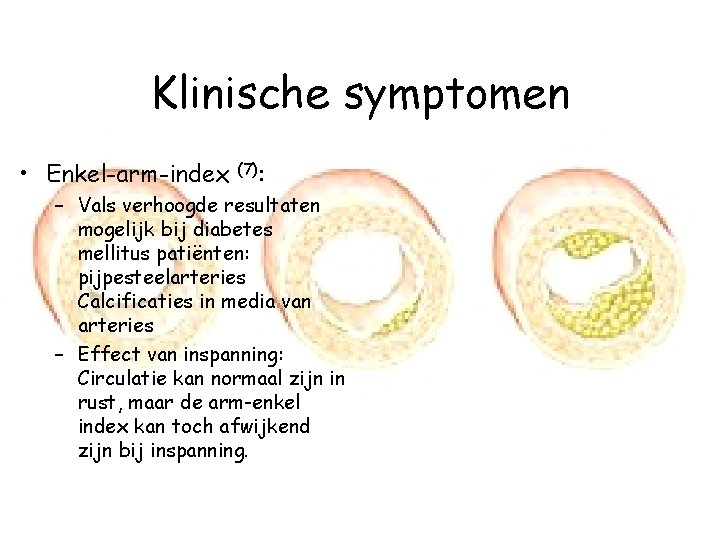 Klinische symptomen

• Enkel-arm-index $^{(7)}$:
  – Vals verhoogde resultaten mogelijk bij diabetes mellitus patiënten: pijpesteelarteries Calcificaties in media van arteries
  – Effect van inspanning: Circulatie kan normaal zijn in rust, maar de arm-enkel index kan toch afwijkend zijn bij inspanning.